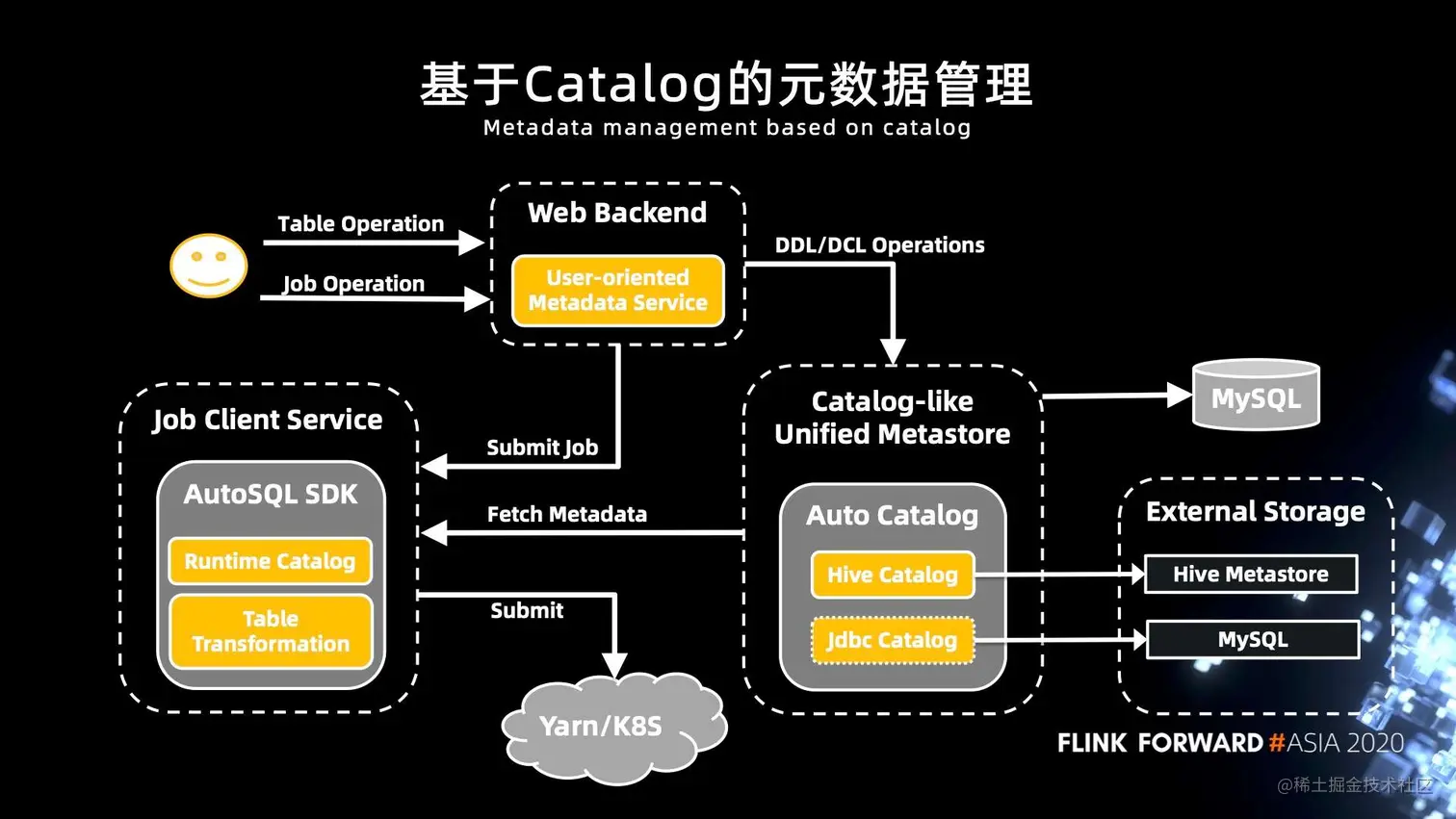 基于Catalog的元数据管理
Metadata management based on catalog

Table Operation
Job Operation

Web Backend
User-oriented Metadata Service

DDL/DCL Operations

Job Client Service
AutoSQL SDK
Runtime Catalog
Table Transformation

Submit Job
Fetch Metadata
Submit

Yarn/K8S

Catalog-like Unified Metastore
Auto Catalog
Hive Catalog
Jdbc Catalog

MySQL

External Storage
Hive Metastore
MySQL

FLINK FORWARD #ASIA 2020
@稀土掘金技术社区